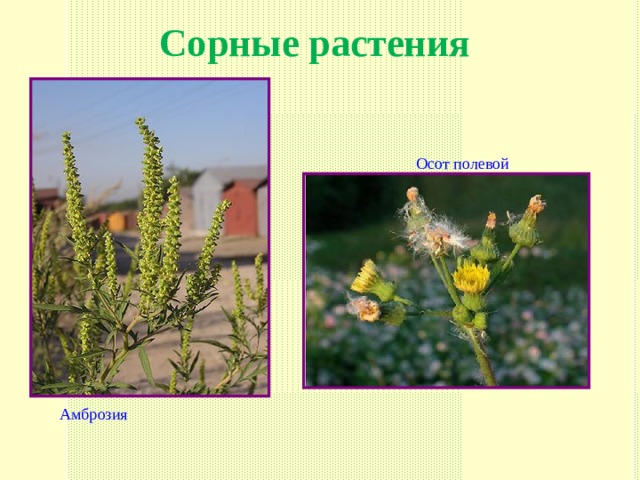 Сорные растения

Осот полевой

Амброзия